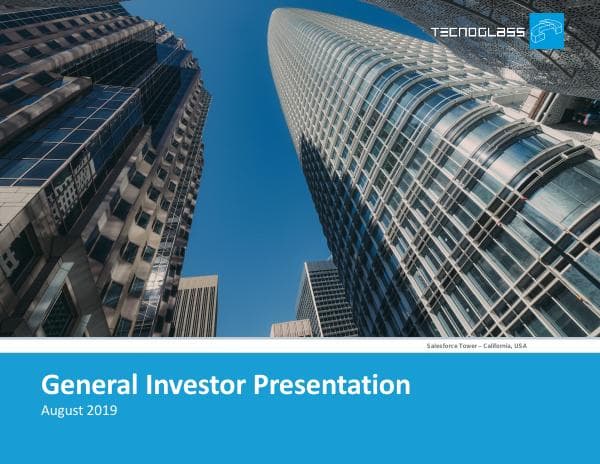 TECNOGLASS

Salesforce Tower – California, USA

General Investor Presentation
August 2019